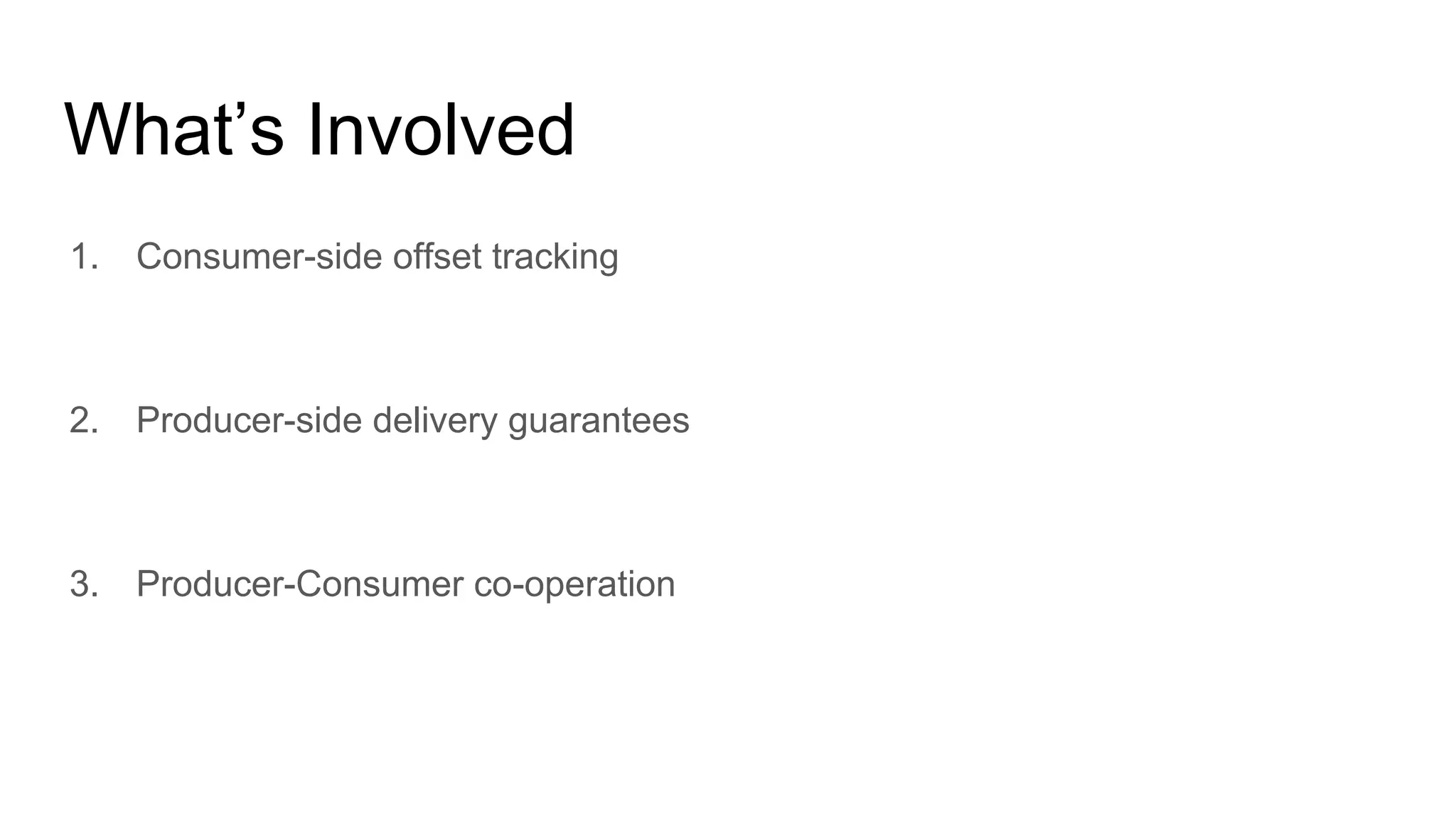 What’s Involved

1. Consumer-side offset tracking

2. Producer-side delivery guarantees

3. Producer-Consumer co-operation